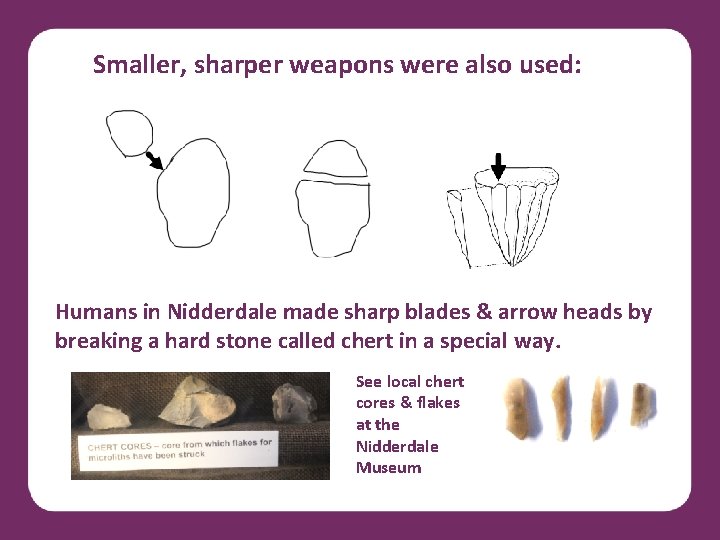 Smaller, sharper weapons were also used:

Humans in Nidderdale made sharp blades & arrow heads by breaking a hard stone called chert in a special way.

CHERT CORES – core from which flakes for microliths have been struck

See local chert cores & flakes at the Nidderdale Museum